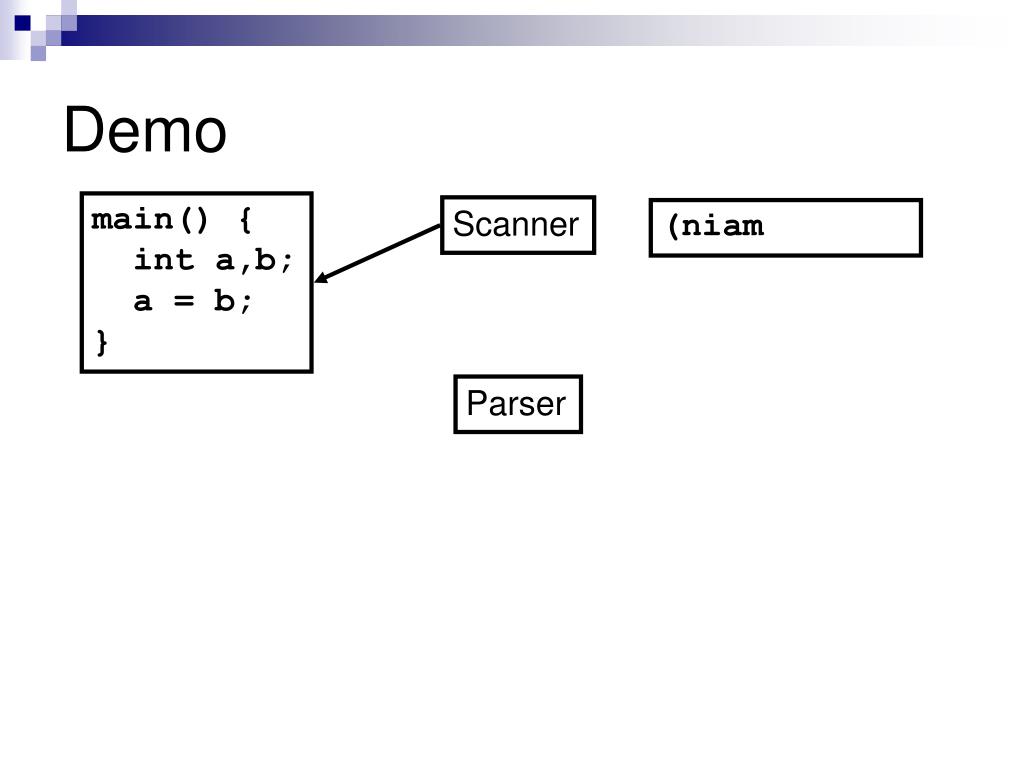 Demo

main() {
  int a,b;
  a = b;
}

Scanner

(niam

Parser